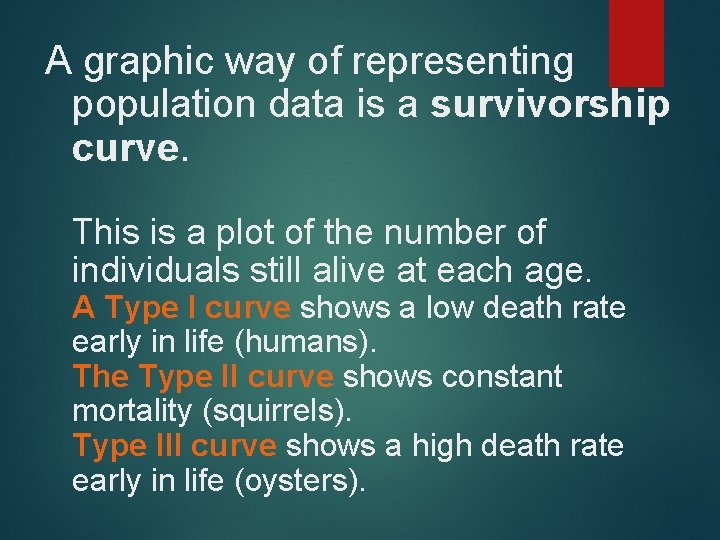 A graphic way of representing population data is a survivorship curve.

This is a plot of the number of individuals still alive at each age.
A Type I curve shows a low death rate early in life (humans).
The Type II curve shows constant mortality (squirrels).
Type III curve shows a high death rate early in life (oysters).